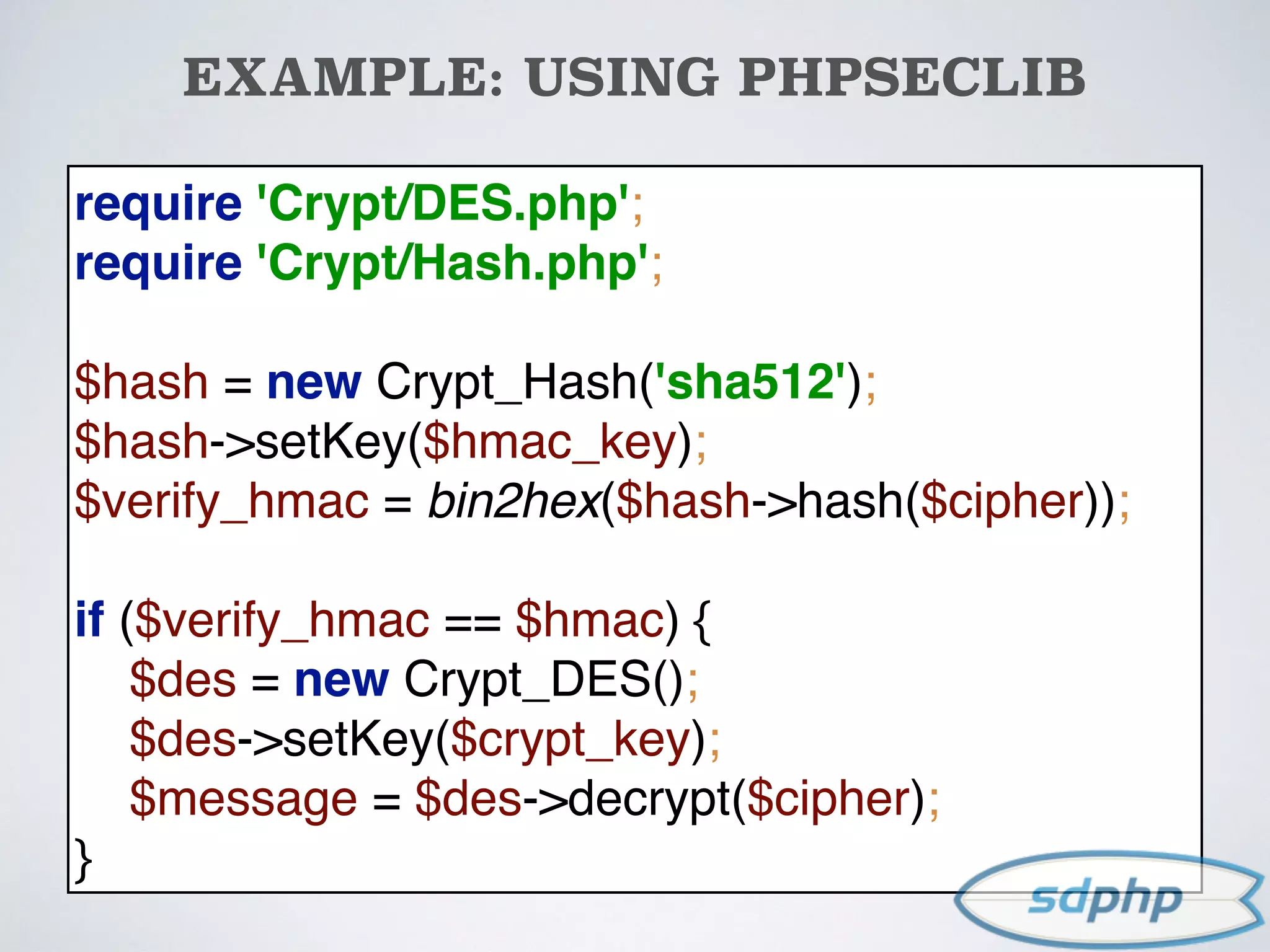 EXAMPLE: USING PHPSECLIB

require 'Crypt/DES.php';
require 'Crypt/Hash.php';

$hash = new Crypt_Hash('sha512');
$hash->setKey($hmac_key);
$verify_hmac = bin2hex($hash->hash($cipher));

if ($verify_hmac == $hmac) {
$des = new Crypt_DES();
$des->setKey($crypt_key);
$message = $des->decrypt($cipher);
}

sdphp